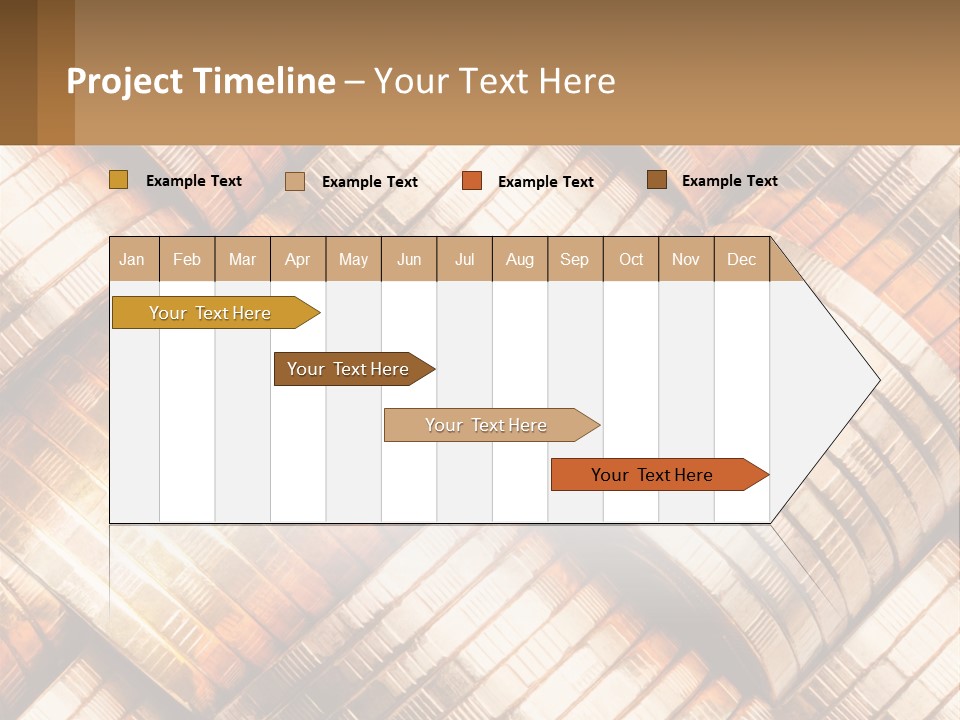 Project Timeline – Your Text Here

Example Text Example Text Example Text Example Text

| Jan | Feb | Mar | Apr | May | Jun | Jul | Aug | Sep | Oct | Nov | Dec |
|---|---|---|---|---|---|---|---|---|---|---|---|

Your Text Here

Your Text Here

Your Text Here

Your Text Here